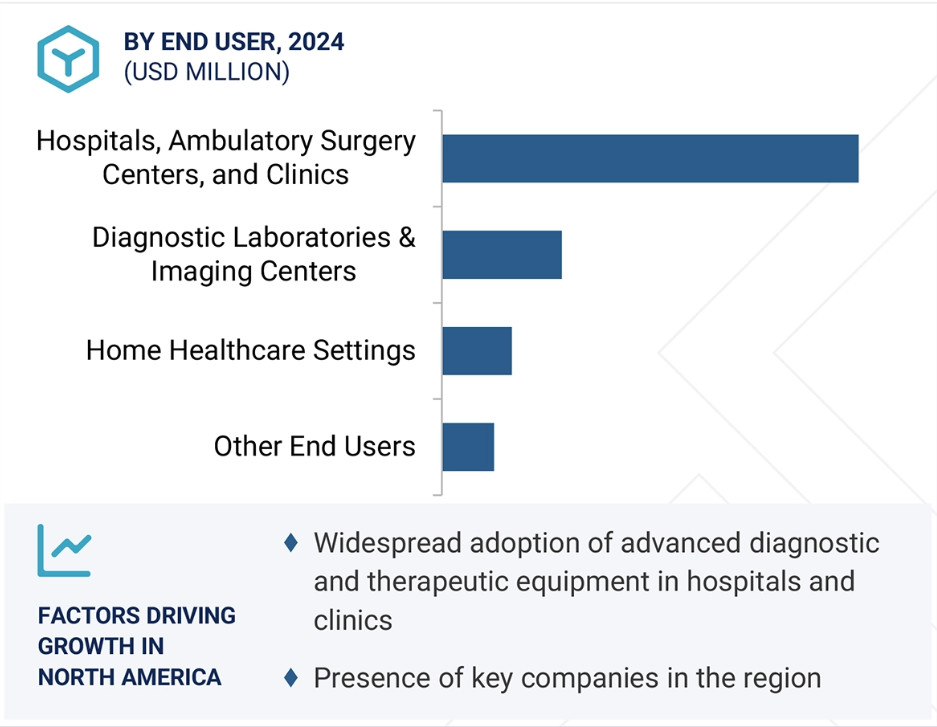 BY END USER, 2024
(USD MILLION)

Hospitals, Ambulatory Surgery Centers, and Clinics

Diagnostic Laboratories & Imaging Centers

Home Healthcare Settings

Other End Users

FACTORS DRIVING GROWTH IN NORTH AMERICA

♦ Widespread adoption of advanced diagnostic and therapeutic equipment in hospitals and clinics

♦ Presence of key companies in the region